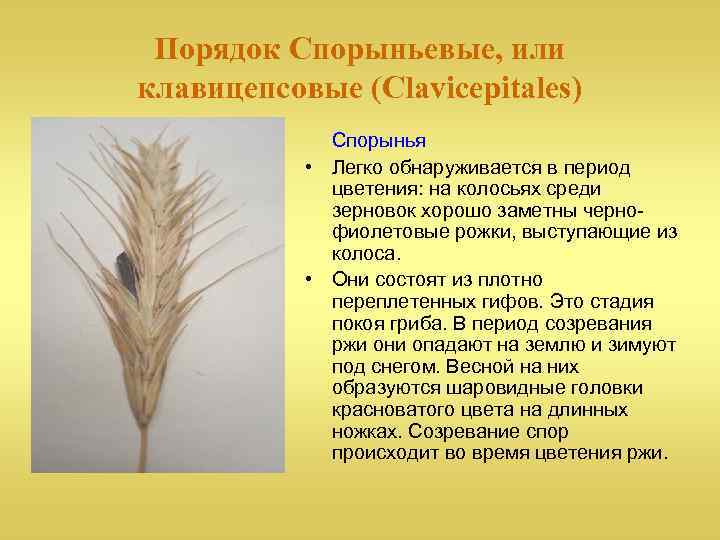 Порядок Спорыньевые, или клавицепсовые (Clavicepitales)

Спорынья

• Легко обнаруживается в период цветения: на колосьях среди зерновок хорошо заметны черно-фиолетовые рожки, выступающие из колоса.

• Они состоят из плотно переплетенных гифов. Это стадия покоя гриба. В период созревания ржи они опадают на землю и зимуют под снегом. Весной на них образуются шаровидные головки красноватого цвета на длинных ножках. Созревание спор происходит во время цветения ржи.